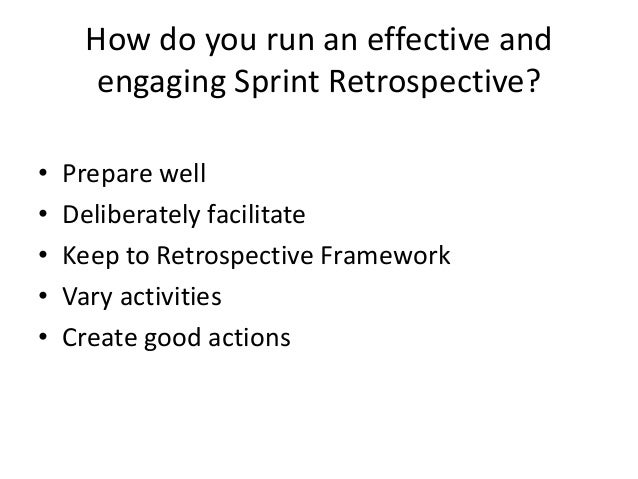 How do you run an effective and engaging Sprint Retrospective?

• Prepare well
• Deliberately facilitate
• Keep to Retrospective Framework
• Vary activities
• Create good actions